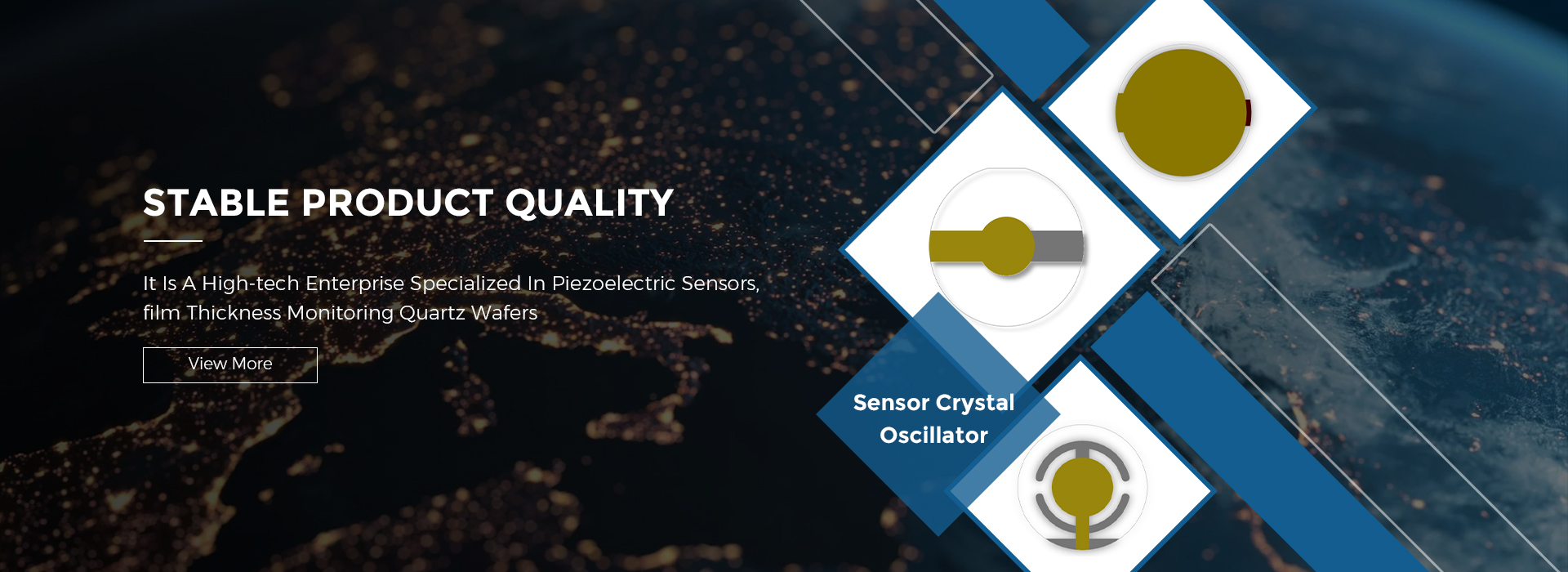 STABLE PRODUCT QUALITY

It Is A High-tech Enterprise Specialized In Piezoelectric Sensors, film Thickness Monitoring Quartz Wafers

View More

Sensor Crystal Oscillator